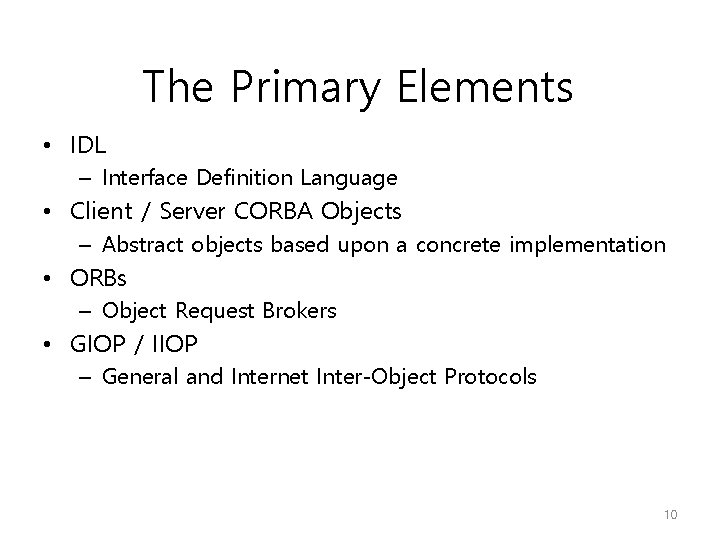 The Primary Elements

• IDL
  – Interface Definition Language
• Client / Server CORBA Objects
  – Abstract objects based upon a concrete implementation
• ORBs
  – Object Request Brokers
• GIOP / IIOP
  – General and Internet Inter-Object Protocols

10